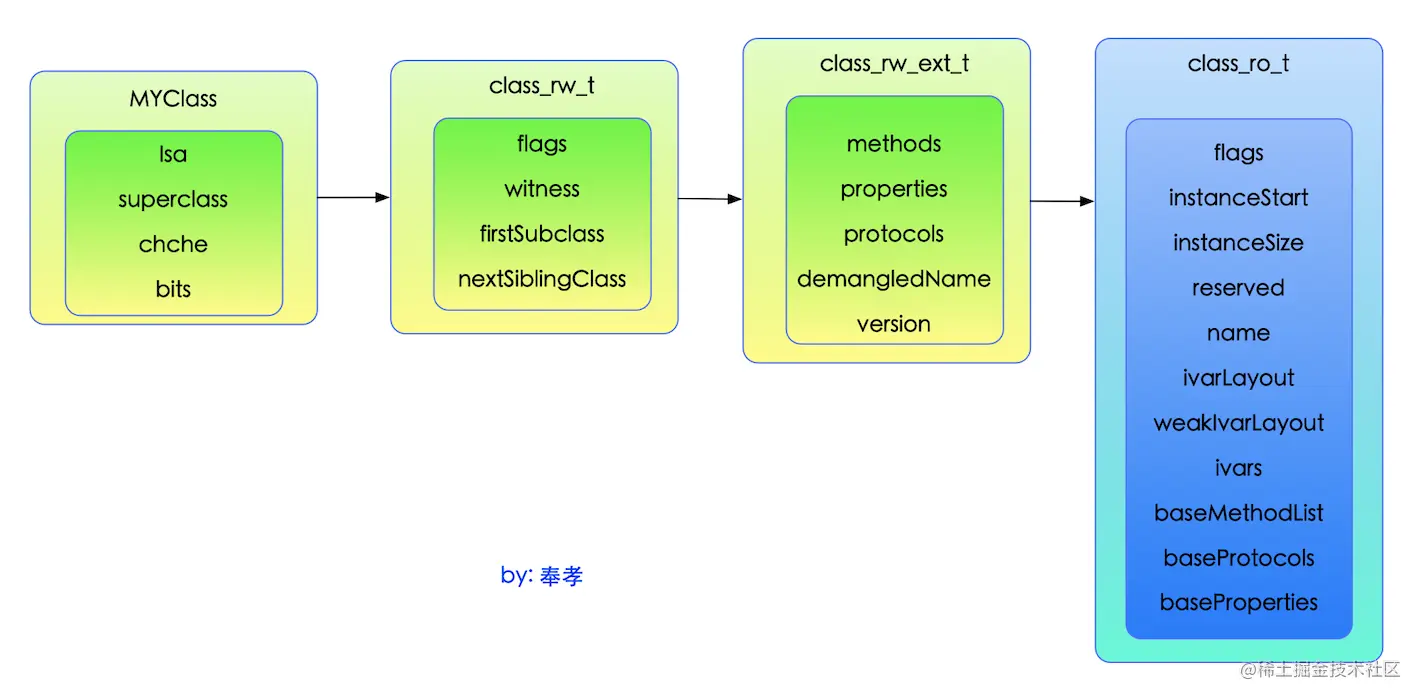 MYClass

Isa
superclass
chche
bits

class_rw_t

flags
witness
firstSubclass
nextSiblingClass

class_rw_ext_t

methods
properties
protocols
demangledName
version

class_ro_t

flags
instanceStart
instanceSize
reserved
name
ivarLayout
weakIvarLayout
ivars
baseMethodList
baseProtocols
baseProperties

by: 奉孝

@稀土掘金技术社区